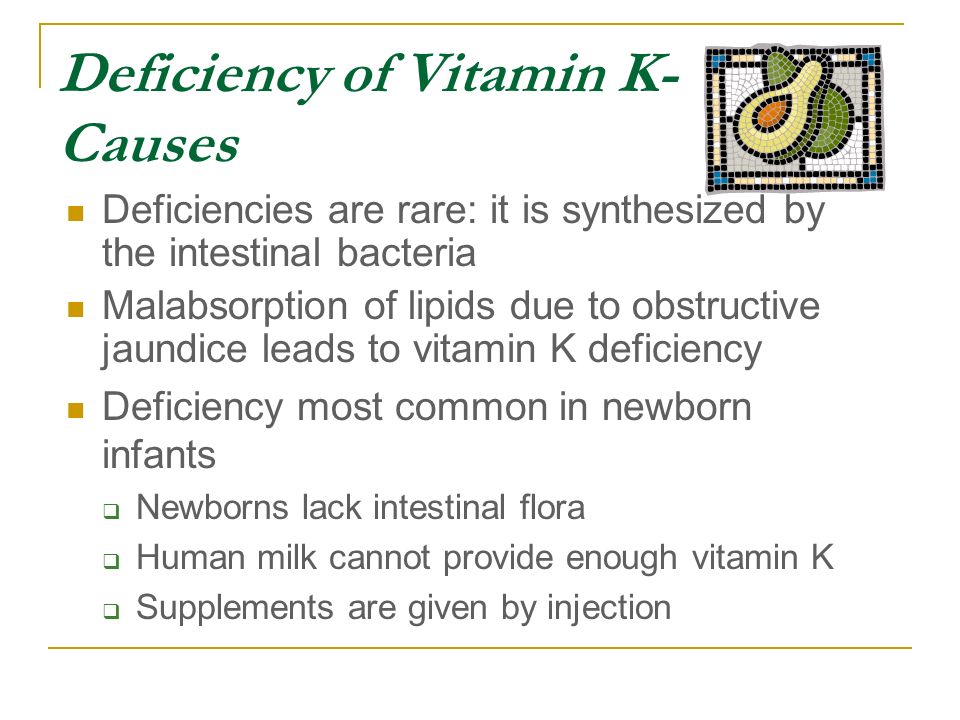 Deficiency of Vitamin K- Causes

- Deficiencies are rare: it is synthesized by the intestinal bacteria
- Malabsorption of lipids due to obstructive jaundice leads to vitamin K deficiency
- Deficiency most common in newborn infants
  - Newborns lack intestinal flora
  - Human milk cannot provide enough vitamin K
  - Supplements are given by injection